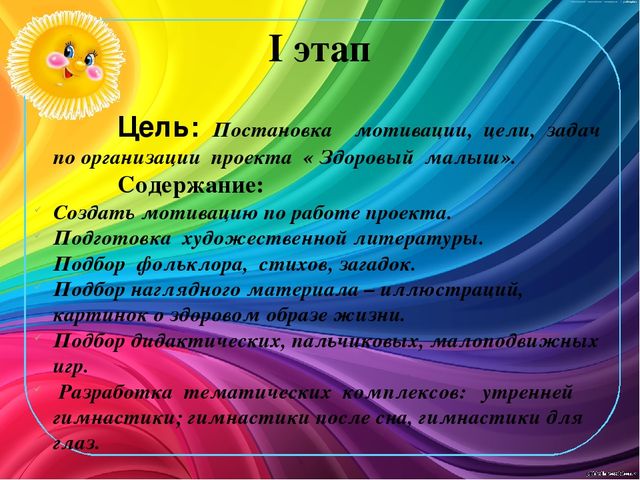 I этап

Цель: Постановка мотивации, цели, задач по организации проекта « Здоровый малыш».

Содержание:

Создать мотивацию по работе проекта.

Подготовка художественной литературы.

Подбор фольклора, стихов, загадок.

Подбор наглядного материала – иллюстраций, картинок о здоровом образе жизни.

Подбор дидактических, пальчиковых, малоподвижных игр.

Разработка тематических комплексов: утренней гимнастики; гимнастики после сна, гимнастики для глаз.